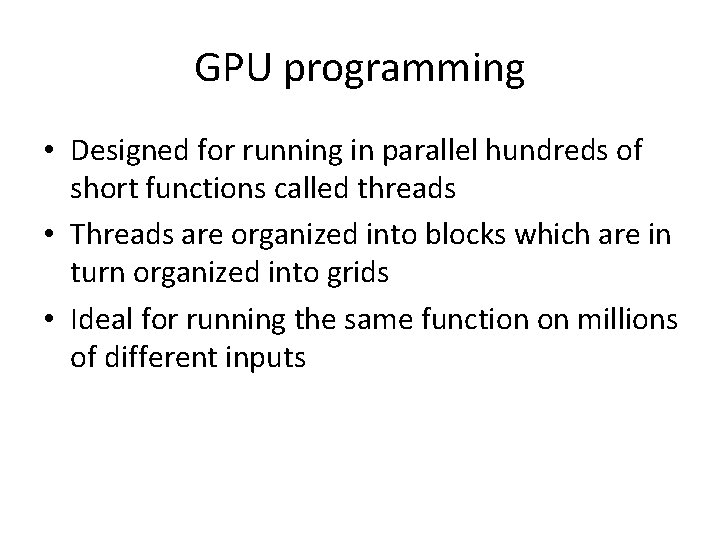 GPU programming

• Designed for running in parallel hundreds of short functions called threads
• Threads are organized into blocks which are in turn organized into grids
• Ideal for running the same function on millions of different inputs